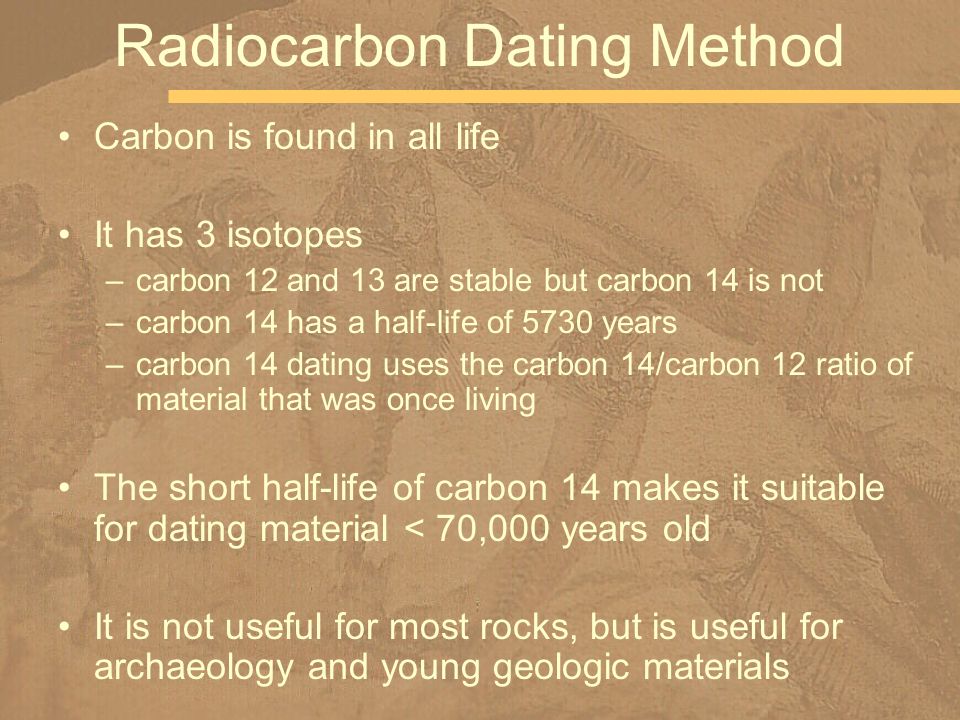 Radiocarbon Dating Method

• Carbon is found in all life

• It has 3 isotopes
– carbon 12 and 13 are stable but carbon 14 is not
– carbon 14 has a half-life of 5730 years
– carbon 14 dating uses the carbon 14/carbon 12 ratio of material that was once living

• The short half-life of carbon 14 makes it suitable for dating material < 70,000 years old

• It is not useful for most rocks, but is useful for archaeology and young geologic materials